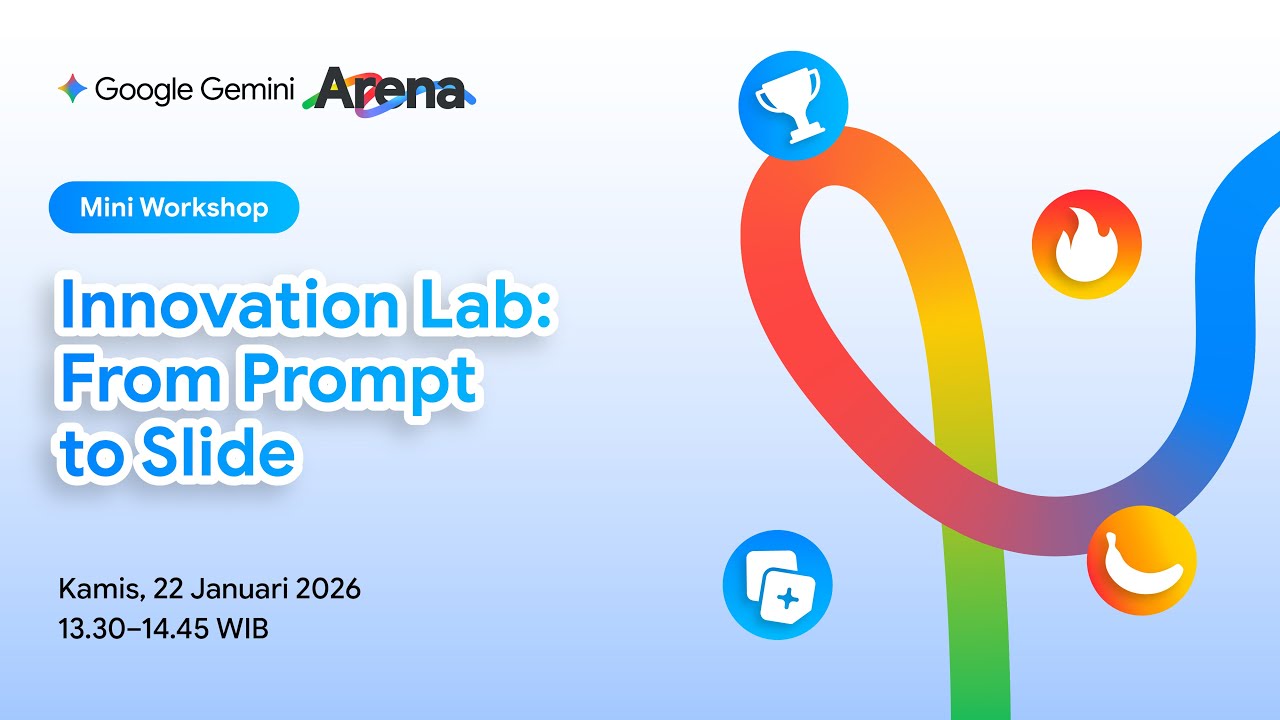 Google Gemini Arena

Mini Workshop

Innovation Lab: From Prompt to Slide

Kamis, 22 Januari 2026
13.30–14.45 WIB